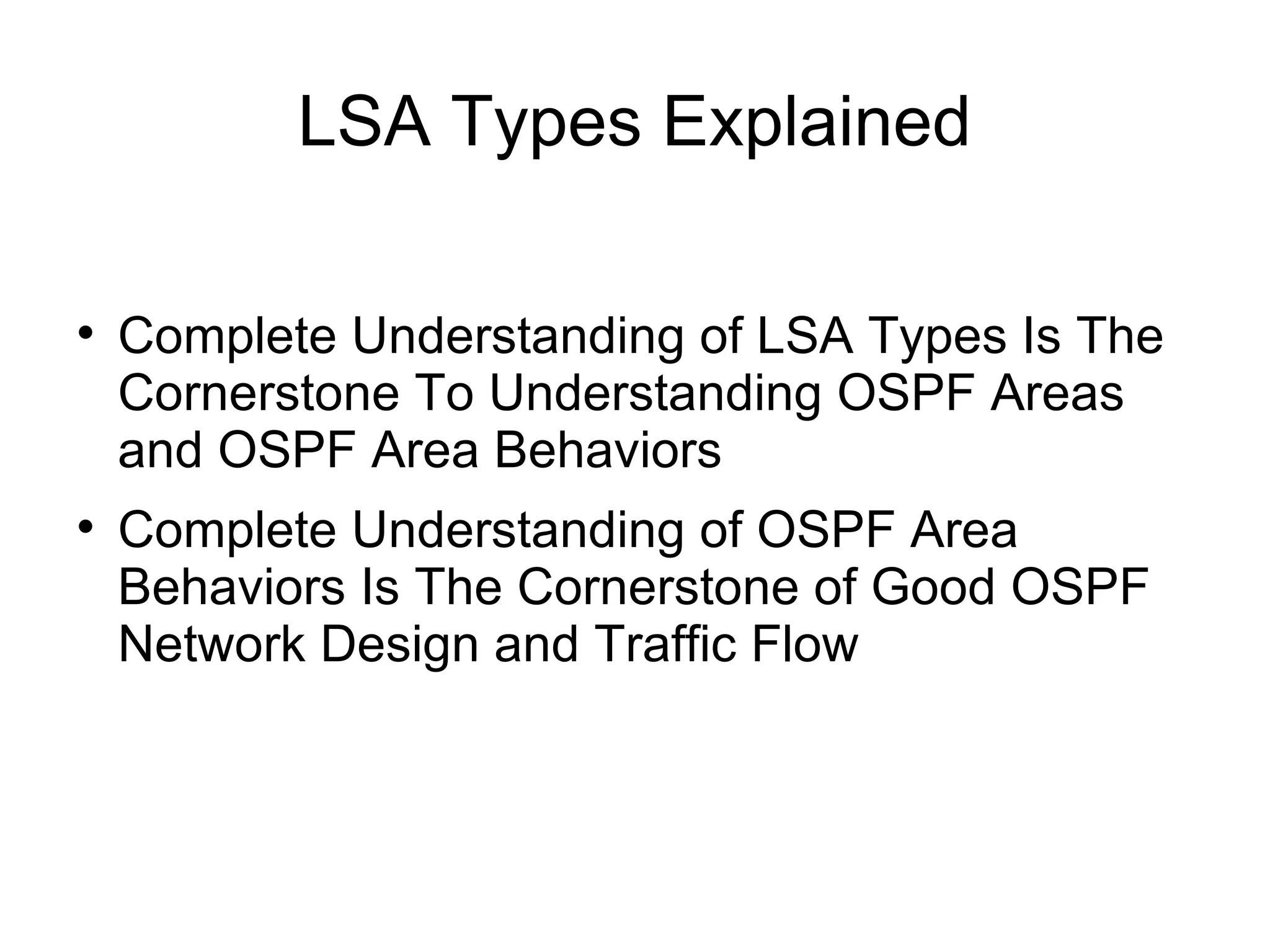 LSA Types Explained

• Complete Understanding of LSA Types Is The Cornerstone To Understanding OSPF Areas and OSPF Area Behaviors

• Complete Understanding of OSPF Area Behaviors Is The Cornerstone of Good OSPF Network Design and Traffic Flow